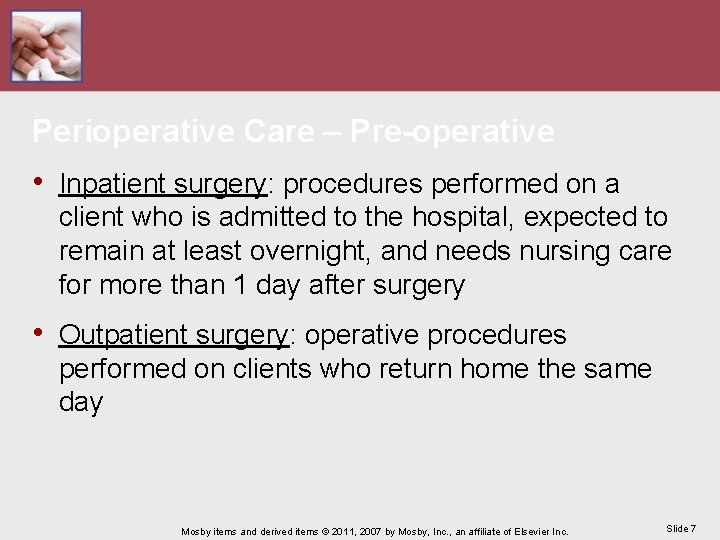 Perioperative Care – Pre-operative

• Inpatient surgery: procedures performed on a client who is admitted to the hospital, expected to remain at least overnight, and needs nursing care for more than 1 day after surgery

• Outpatient surgery: operative procedures performed on clients who return home the same day

Mosby items and derived items © 2011, 2007 by Mosby, Inc., an affiliate of Elsevier Inc.

Slide 7